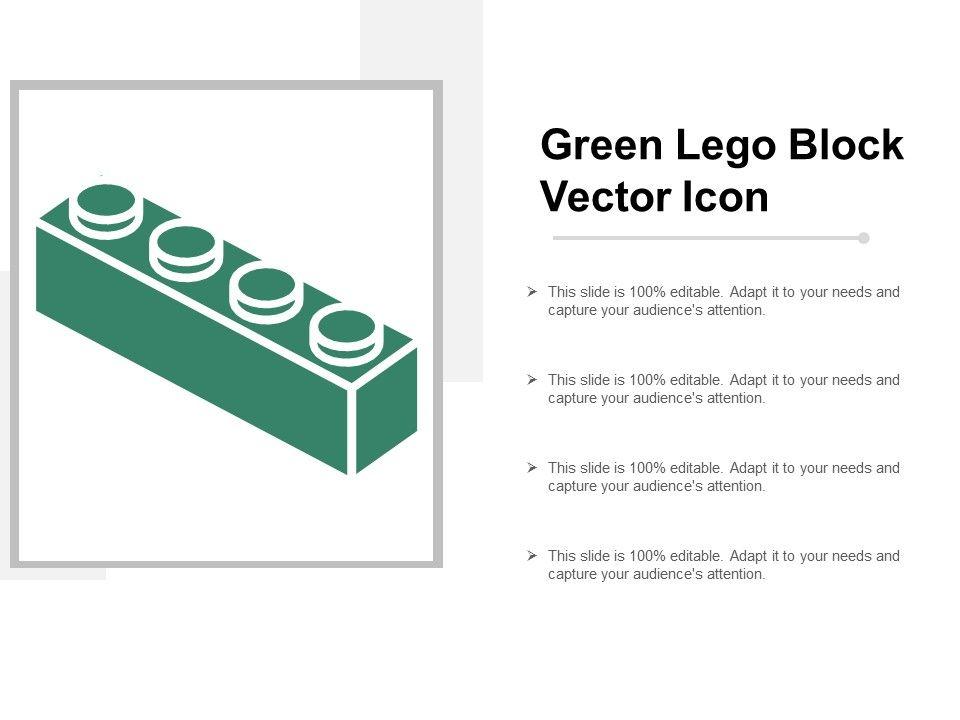 Green Lego Block Vector Icon

➢ This slide is 100% editable. Adapt it to your needs and capture your audience's attention.

➢ This slide is 100% editable. Adapt it to your needs and capture your audience's attention.

➢ This slide is 100% editable. Adapt it to your needs and capture your audience's attention.

➢ This slide is 100% editable. Adapt it to your needs and capture your audience's attention.